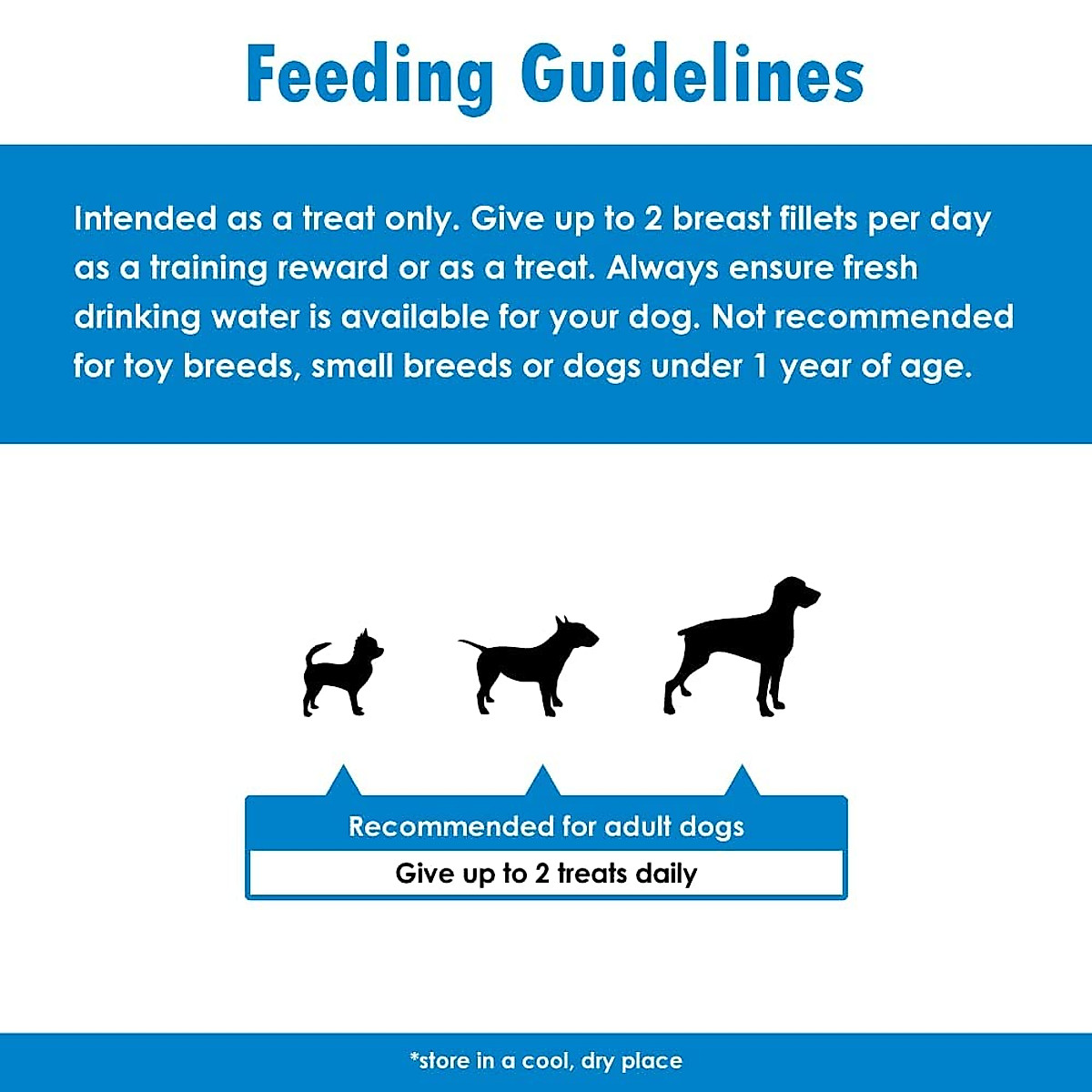 Feeding Guidelines

Intended as a treat only. Give up to 2 breast fillets per day as a training reward or as a treat. Always ensure fresh drinking water is available for your dog. Not recommended for toy breeds, small breeds or dogs under 1 year of age.

Recommended for adult dogs

Give up to 2 treats daily

*store in a cool, dry place